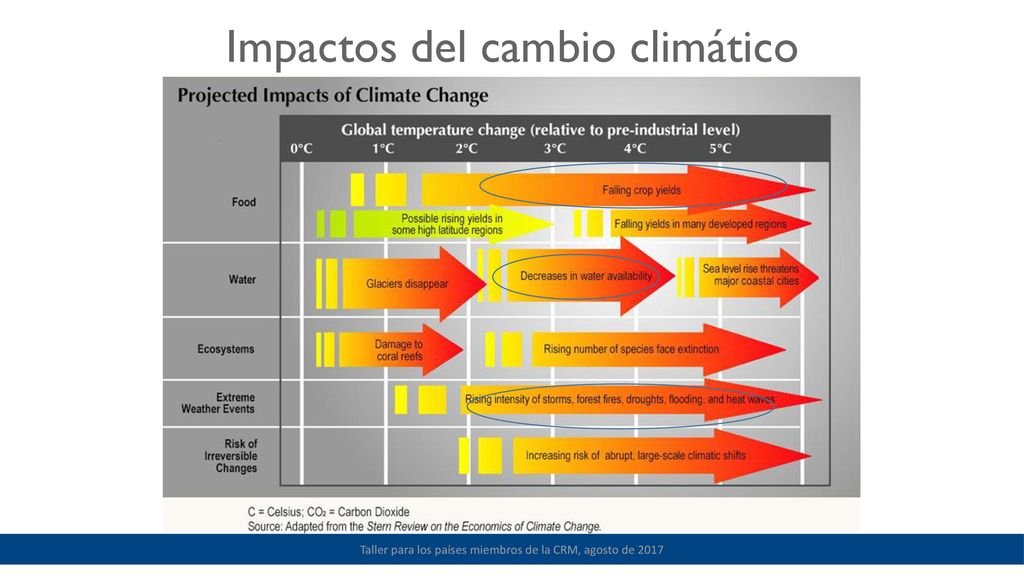 Impactos del cambio climático

Projected Impacts of Climate Change

Global temperature change (relative to pre-industrial level)

0°C 1°C 2°C 3°C 4°C 5°C

Food
Falling crop yields
Possible rising yields in some high latitude regions
Falling yields in many developed regions

Water
Glaciers disappear
Decreases in water availability
Sea level rise threatens major coastal cities

Ecosystems
Damage to coral reefs
Rising number of species face extinction

Extreme Weather Events
Rising intensity of storms, forest fires, droughts, flooding, and heat waves

Risk of Irreversible Changes
Increasing risk of abrupt, large-scale climatic shifts

C = Celsius; $CO_2$ = Carbon Dioxide
Source: Adapted from the Stern Review on the Economics of Climate Change.

Taller para los países miembros de la CRM, agosto de 2017